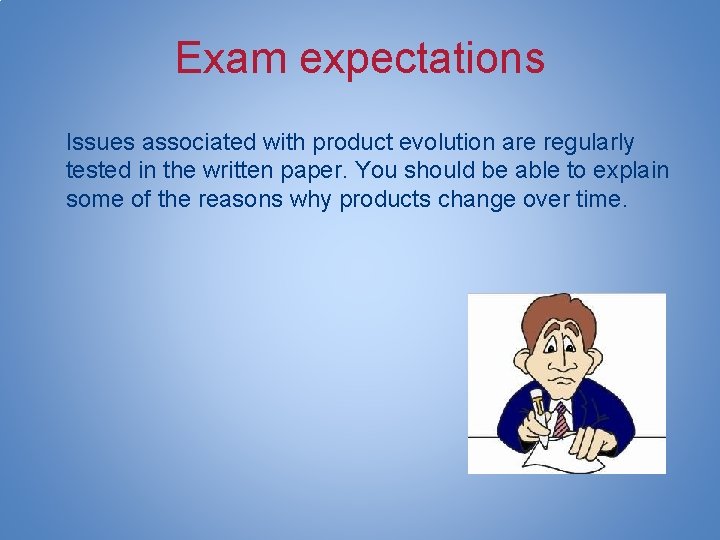 Exam expectations

Issues associated with product evolution are regularly tested in the written paper. You should be able to explain some of the reasons why products change over time.